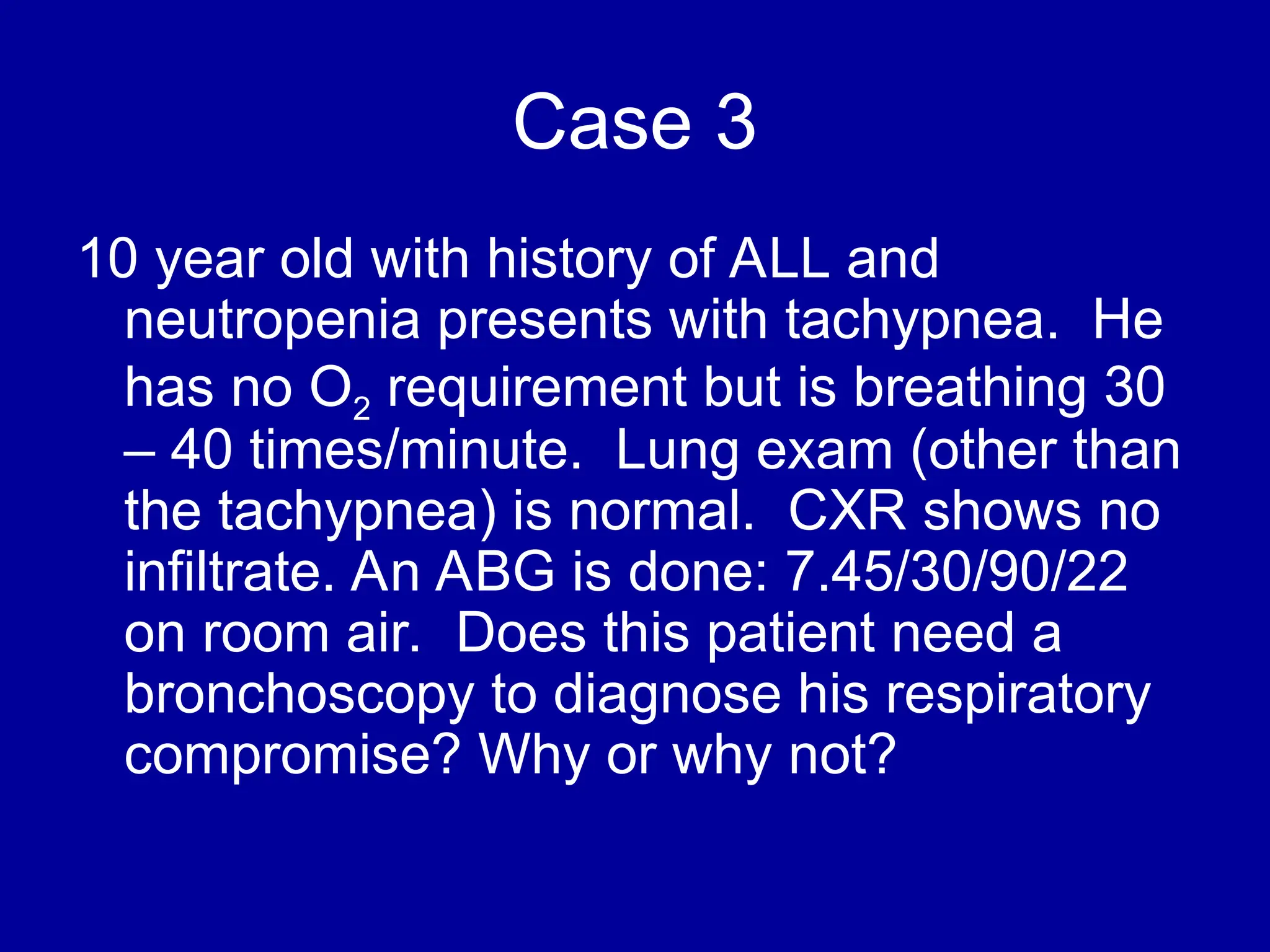 Case 3

10 year old with history of ALL and neutropenia presents with tachypnea. He has no $O_2$ requirement but is breathing 30 – 40 times/minute. Lung exam (other than the tachypnea) is normal. CXR shows no infiltrate. An ABG is done: 7.45/30/90/22 on room air. Does this patient need a bronchoscopy to diagnose his respiratory compromise? Why or why not?